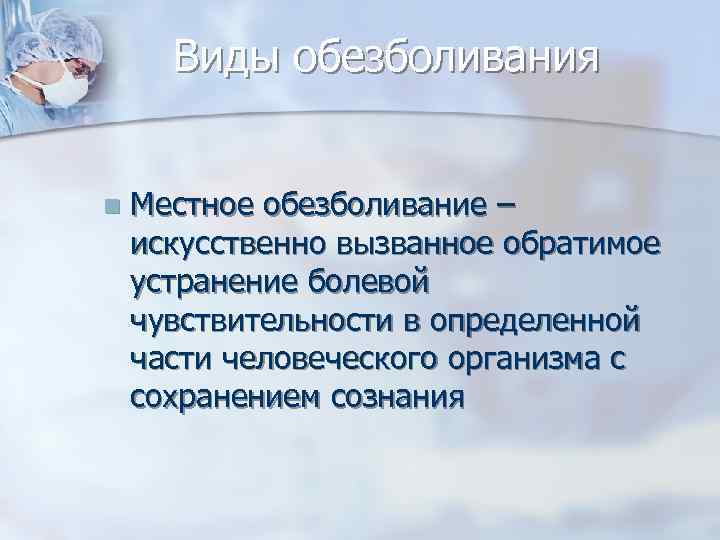 Виды обезболивания

Местное обезболивание – искусственно вызванное обратимое устранение болевой чувствительности в определенной части человеческого организма с сохранением сознания